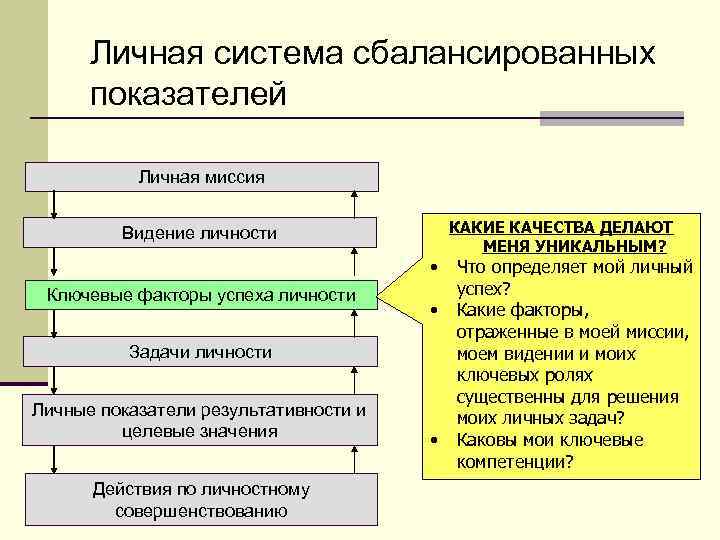 Личная система сбалансированных показателей

Личная миссия

Видение личности

Ключевые факторы успеха личности

Задачи личности

Личные показатели результативности и целевые значения

Действия по личностному совершенствованию

КАКИЕ КАЧЕСТВА ДЕЛАЮТ МЕНЯ УНИКАЛЬНЫМ?

• Что определяет мой личный успех?
• Какие факторы, отраженные в моей миссии, моем видении и моих ключевых ролях существенны для решения моих личных задач?
• Каковы мои ключевые компетенции?